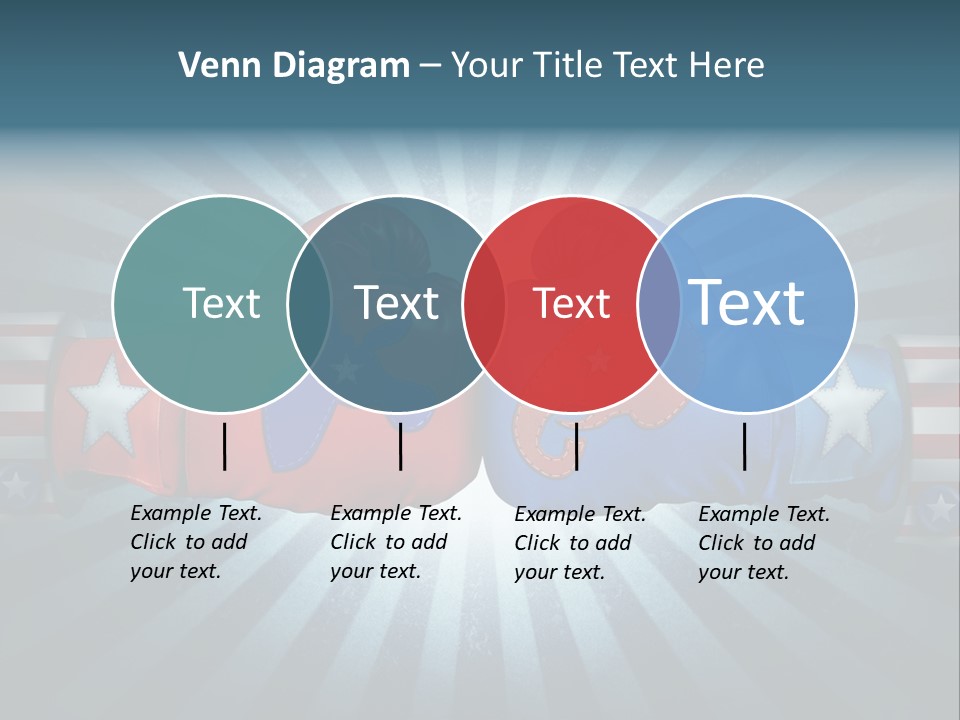 Venn Diagram – Your Title Text Here

Text

Text

Text

Text

Example Text. Click to add your text.

Example Text. Click to add your text.

Example Text. Click to add your text.

Example Text. Click to add your text.